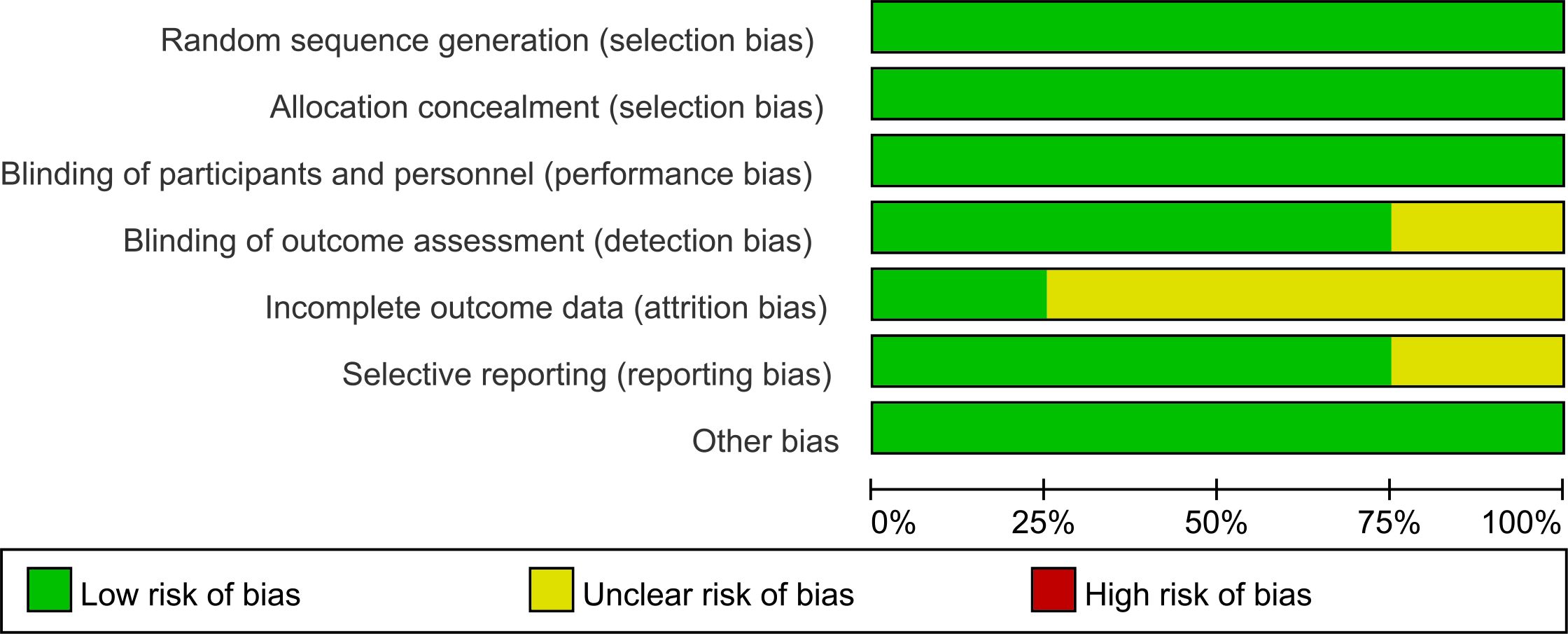 Random sequence generation (selection bias)
Allocation concealment (selection bias)
Blinding of participants and personnel (performance bias)
Blinding of outcome assessment (detection bias)
Incomplete outcome data (attrition bias)
Selective reporting (reporting bias)
Other bias

0% 25% 50% 75% 100%

Low risk of bias
Unclear risk of bias
High risk of bias